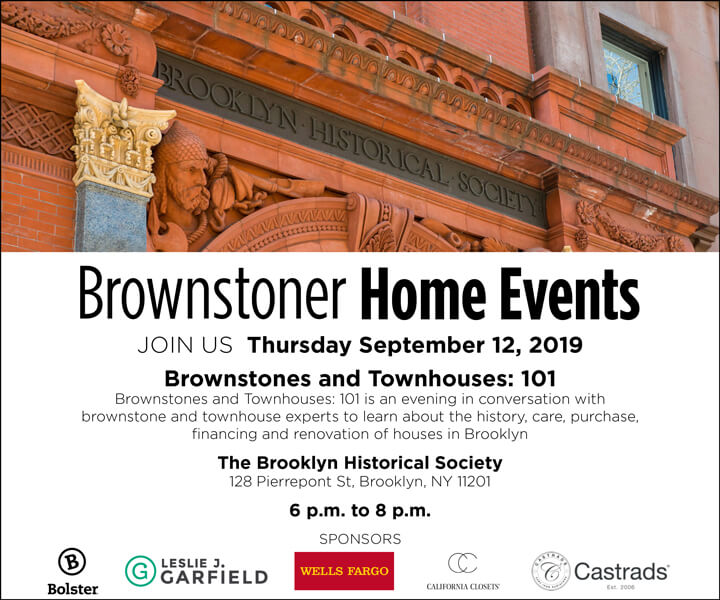 BROOKLYN · HISTORICAL · SOCIETY

Brownstoner Home Events

JOIN US Thursday September 12, 2019

Brownstones and Townhouses: 101

Brownstones and Townhouses: 101 is an evening in conversation with brownstone and townhouse experts to learn about the history, care, purchase, financing and renovation of houses in Brooklyn

The Brooklyn Historical Society
128 Pierrepont St, Brooklyn, NY 11201

6 p.m. to 8 p.m.

SPONSORS

B Bolster

G LESLIE J. GARFIELD

WELLS FARGO

CC CALIFORNIA CLOSETS

C Castrads Est. 2006